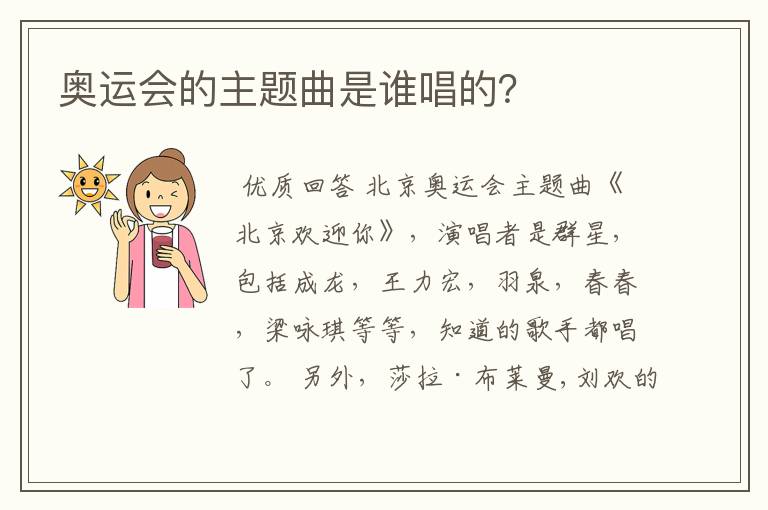 奥运会的主题曲是谁唱的?

优质回答 北京奥运会主题曲《北京欢迎你》，演唱者是群星，包括成龙，王力宏，羽泉，春春，梁咏琪等等，知道的歌手都唱了。 另外，莎拉·布莱曼，刘欢的